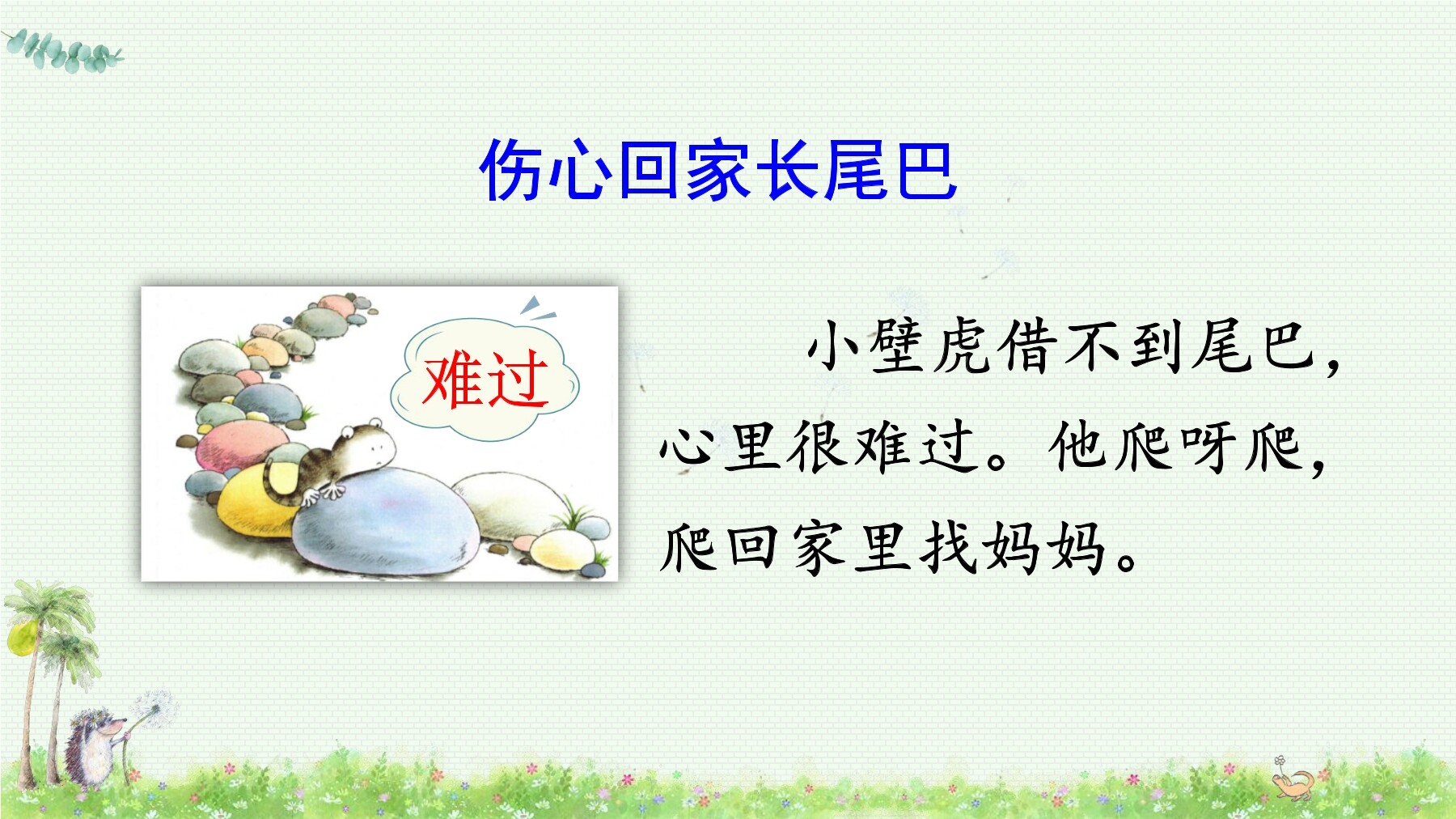 伤心回家长尾巴

难过

小壁虎借不到尾巴，心里很难过。他爬呀爬，爬回家里找妈妈。